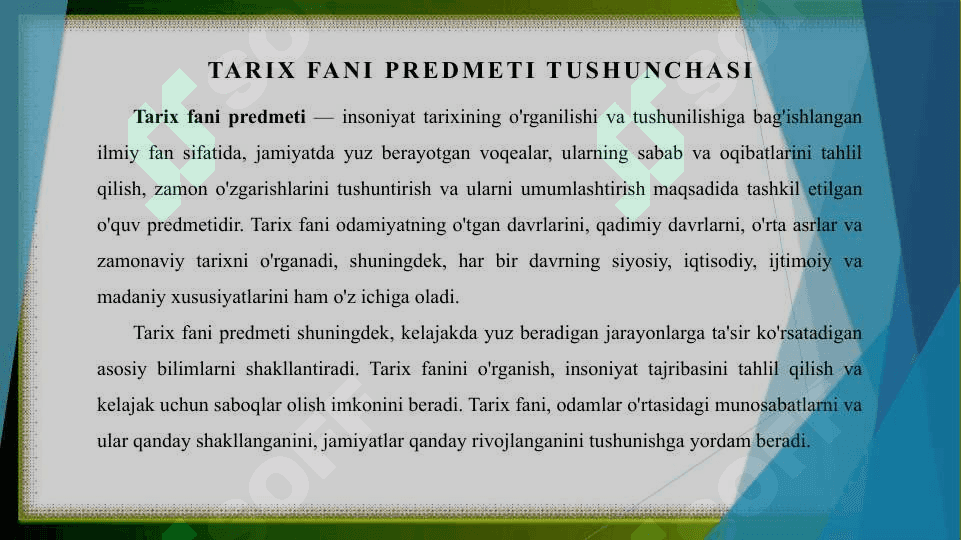 TARIX FANI PREDMETI TUSHUNCHASI

Tarix fani predmeti — insoniyat tarixining o'rganilishi va tushunilishiga bag'ishlangan ilmiy fan sifatida, jamiyatda yuz berayotgan voqealar, ularning sabab va oqibatlarini tahlil qilish, zamon o'zgarishlarini tushuntirish va ularni umumlashtirish maqsadida tashkil etilgan o'quv predmetidir. Tarix fani odamiyatning o'tgan davrlarini, qadimiy davrlarni, o'rta asrlar va zamonaviy tarixni o'rganadi, shuningdek, har bir davrning siyosiy, iqtisodiy, ijtimoiy va madaniy xususiyatlarini ham o'z ichiga oladi.

Tarix fani predmeti shuningdek, kelajakda yuz beradigan jarayonlarga ta'sir ko'rsatadigan asosiy bilimlarni shakllantiradi. Tarix fanini o'rganish, insoniyat tajribasini tahlil qilish va kelajak uchun saboqlar olish imkonini beradi. Tarix fani, odamlar o'rtasidagi munosabatlarni va ular qanday shakllanganini, jamiyatlar qanday rivojlanganini tushunishga yordam beradi.